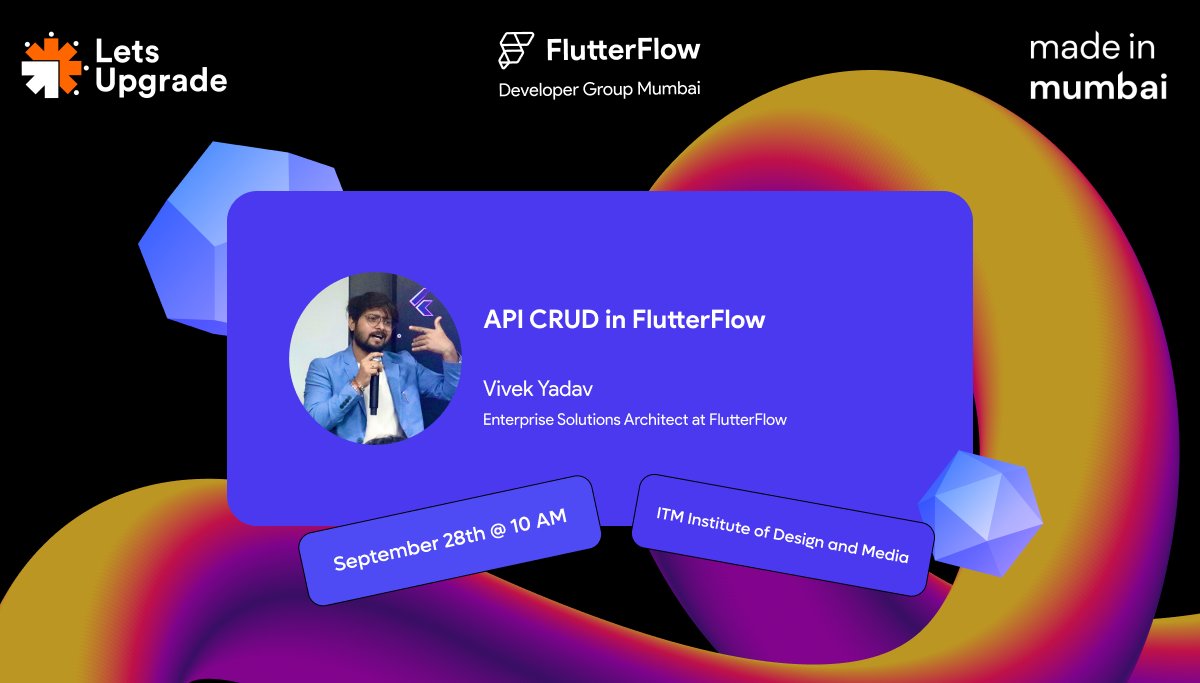 Lets
Upgrade

FlutterFlow
Developer Group Mumbai

made in
mumbai

API CRUD in FlutterFlow

Vivek Yadav
Enterprise Solutions Architect at FlutterFlow

September 28th @ 10 AM

ITM Institute of Design and Media